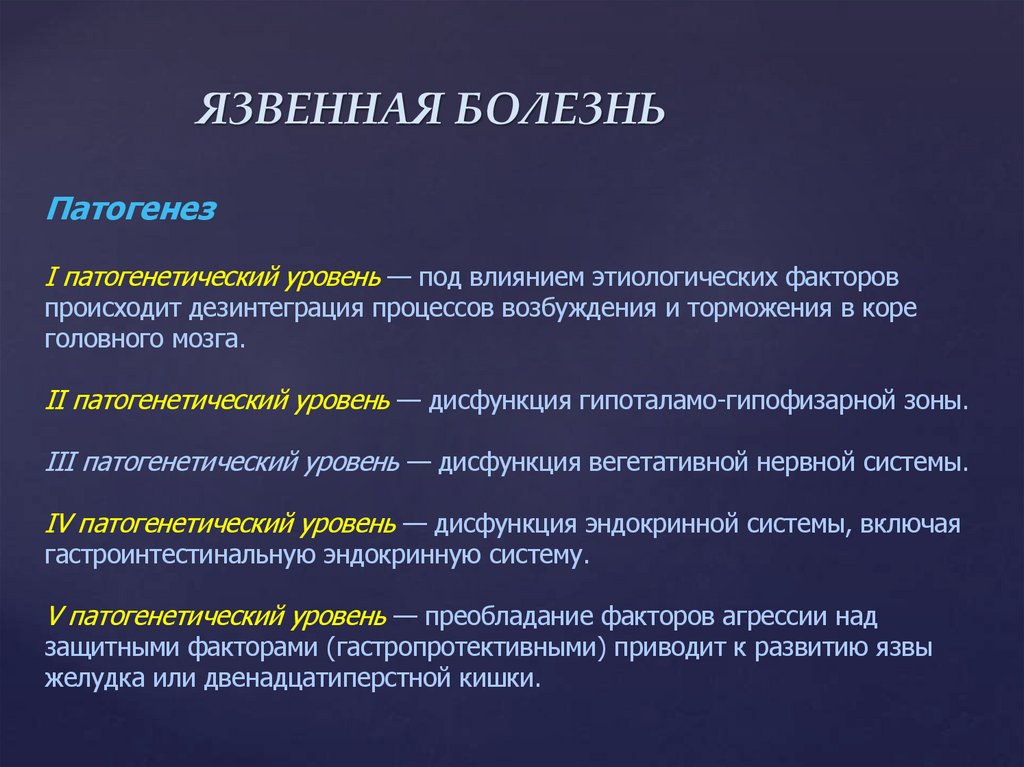 ЯЗВЕННАЯ БОЛЕЗНЬ

Патогенез

I патогенетический уровень — под влиянием этиологических факторов происходит дезинтеграция процессов возбуждения и торможения в коре головного мозга.

II патогенетический уровень — дисфункция гипоталамо-гипофизарной зоны.

III патогенетический уровень — дисфункция вегетативной нервной системы.

IV патогенетический уровень — дисфункция эндокринной системы, включая гастроинтестинальную эндокринную систему.

V патогенетический уровень — преобладание факторов агрессии над защитными факторами (гастропротективными) приводит к развитию язвы желудка или двенадцатиперстной кишки.